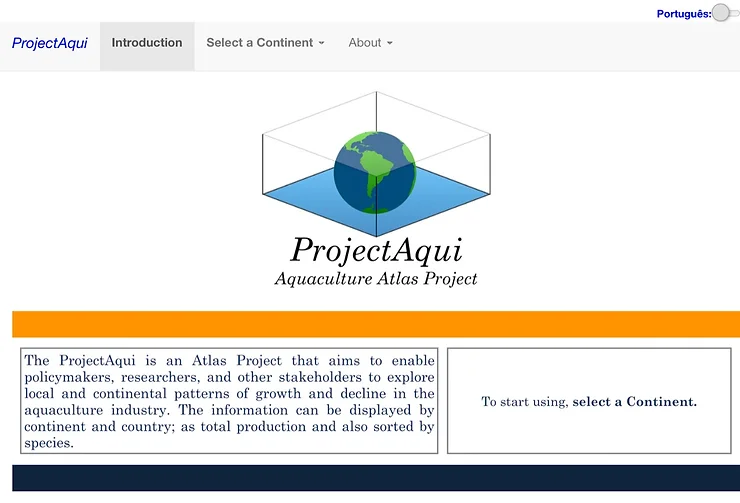 Português:

ProjectAqui Introduction Select a Continent About

ProjectAqui
Aquaculture Atlas Project

The ProjectAqui is an Atlas Project that aims to enable policymakers, researchers, and other stakeholders to explore local and continental patterns of growth and decline in the aquaculture industry. The information can be displayed by continent and country; as total production and also sorted by species.

To start using, select a Continent.